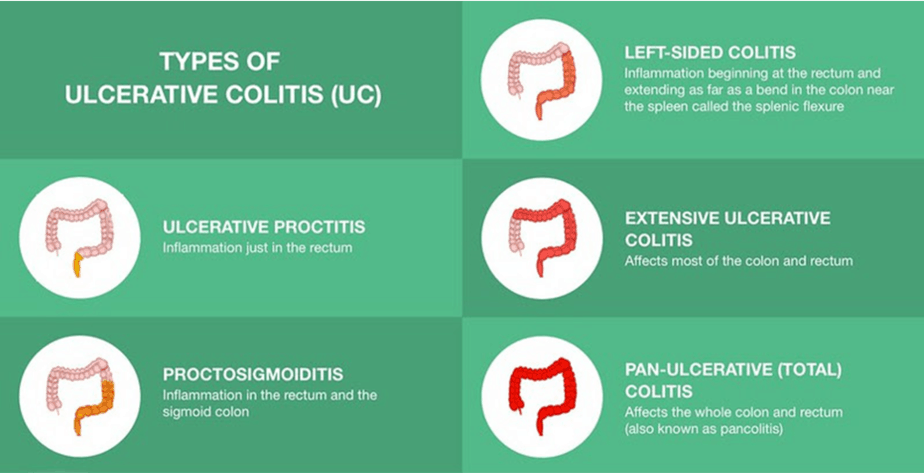 TYPES OF ULCERATIVE COLITIS (UC)

ULCERATIVE PROCTITIS
Inflammation just in the rectum

PROCTOSIGMOIDITIS
Inflammation in the rectum and the sigmoid colon

LEFT-SIDED COLITIS
Inflammation beginning at the rectum and extending as far as a bend in the colon near the spleen called the splenic flexure

EXTENSIVE ULCERATIVE COLITIS
Affects most of the colon and rectum

PAN-ULCERATIVE (TOTAL) COLITIS
Affects the whole colon and rectum (also known as pancolitis)